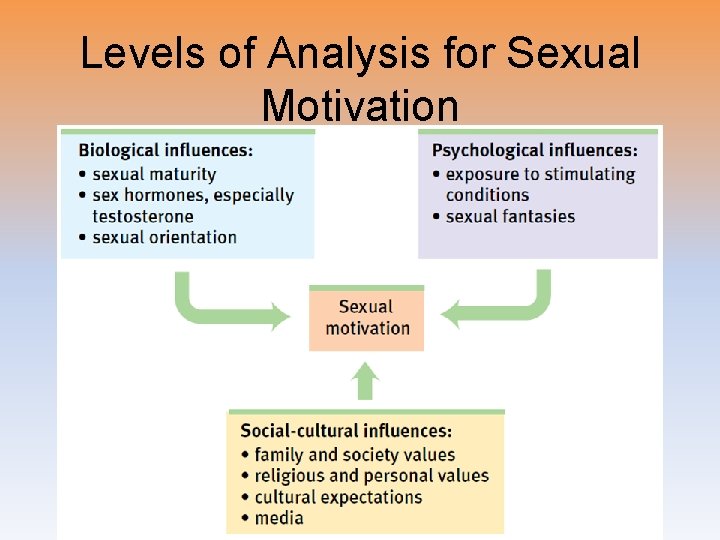 Levels of Analysis for Sexual Motivation

Biological influences:
• sexual maturity
• sex hormones, especially testosterone
• sexual orientation

Psychological influences:
• exposure to stimulating conditions
• sexual fantasies

Sexual motivation

Social-cultural influences:
• family and society values
• religious and personal values
• cultural expectations
• media